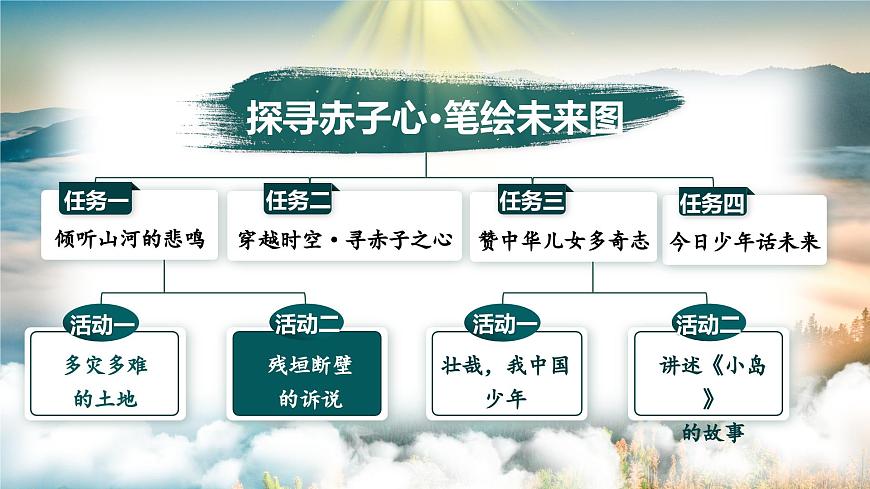 探寻赤子心·笔绘未来图

任务一
倾听山河的悲鸣

任务二
穿越时空·寻赤子之心

任务三
赞中华儿女多奇志

任务四
今日少年话未来

活动一
多灾多难的土地

活动二
残垣断壁的诉说

活动一
壮哉，我中国少年

活动二
讲述《小岛》的故事